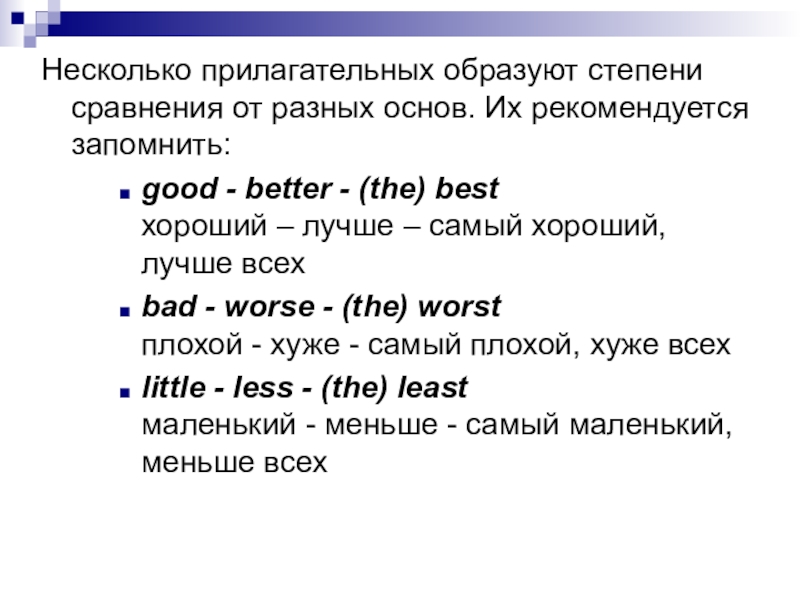 Несколько прилагательных образуют степени сравнения от разных основ. Их рекомендуется запомнить:

good - better - (the) best
хороший – лучше – самый хороший, лучше всех

bad - worse - (the) worst
плохой - хуже - самый плохой, хуже всех

little - less - (the) least
маленький - меньше - самый маленький, меньше всех